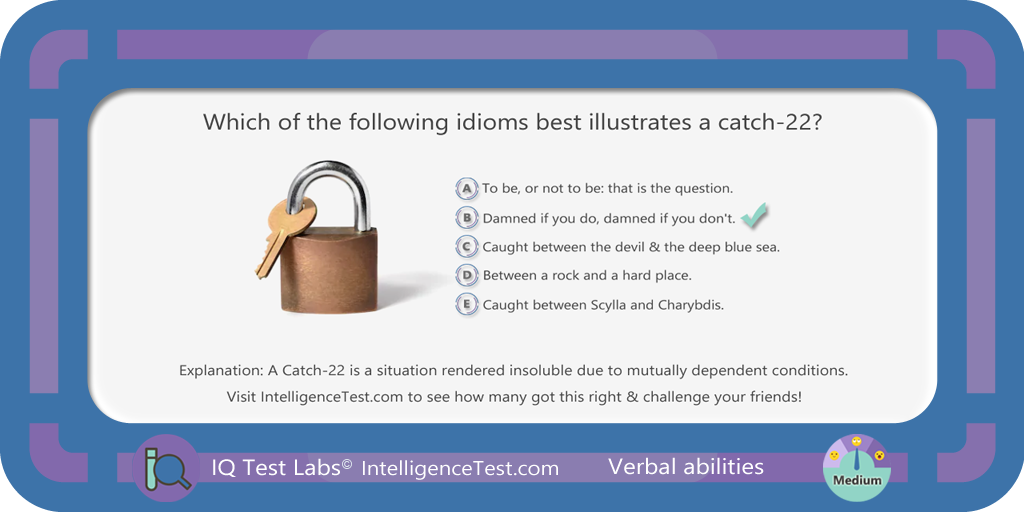 Which of the following idioms best illustrates a catch-22?

A To be, or not to be: that is the question.

B Damned if you do, damned if you don't.

C Caught between the devil & the deep blue sea.

D Between a rock and a hard place.

E Caught between Scylla and Charybdis.

Explanation: A Catch-22 is a situation rendered insoluble due to mutually dependent conditions.

Visit IntelligenceTest.com to see how many got this right & challenge your friends!

IQ Test Labs© IntelligenceTest.com Verbal abilities

Medium